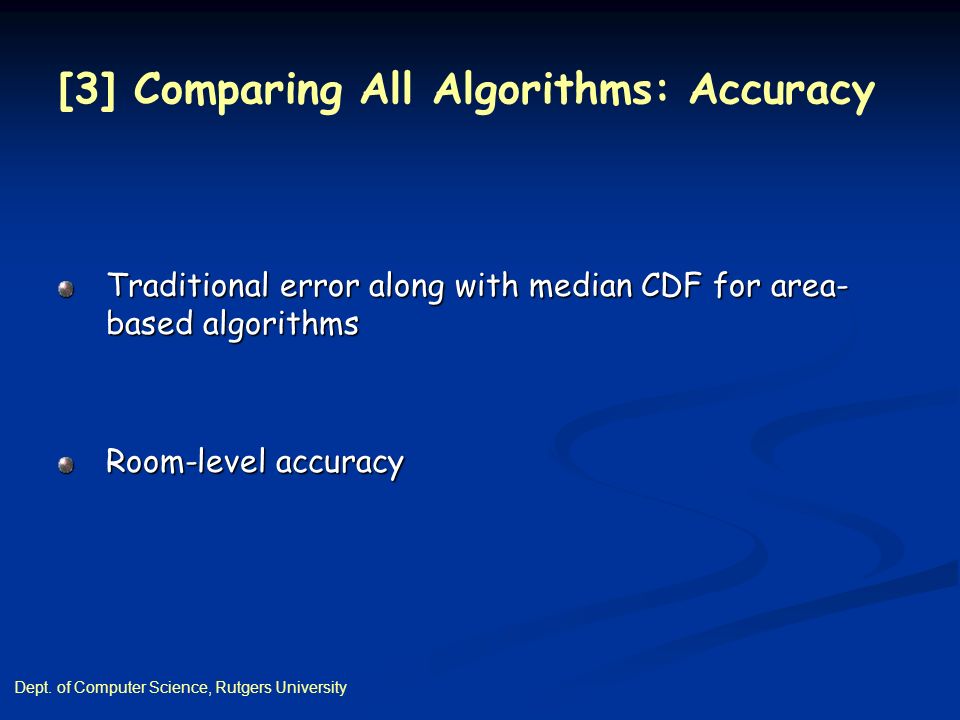 [3] Comparing All Algorithms: Accuracy

Traditional error along with median CDF for area-based algorithms

Room-level accuracy

Dept. of Computer Science, Rutgers University